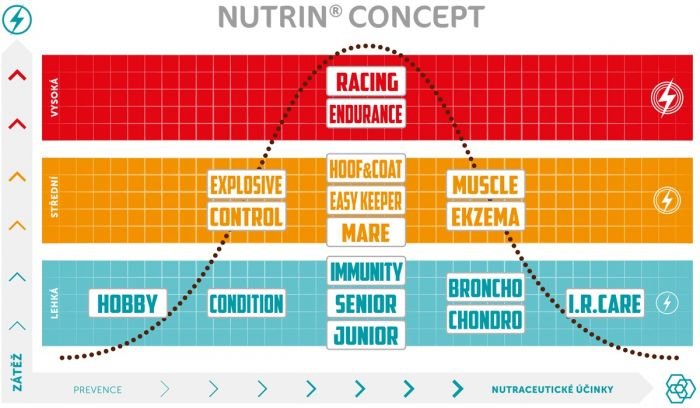 NUTRIN® CONCEPT

VYSOKÁ

RACING
ENDURANCE

STŘEDNÍ

EXPLOSIVE
CONTROL

HOOF&COAT
EASY KEEPER
MARE

MUSCLE
EKZEMA

LEHKÁ

HOBBY

CONDITION

IMMUNITY
SENIOR
JUNIOR

BRONCHO
CHONDRO

I.R.CARE

ZÁTĚŽ

PREVENCE

NUTRACEUTICKÉ ÚČINKY